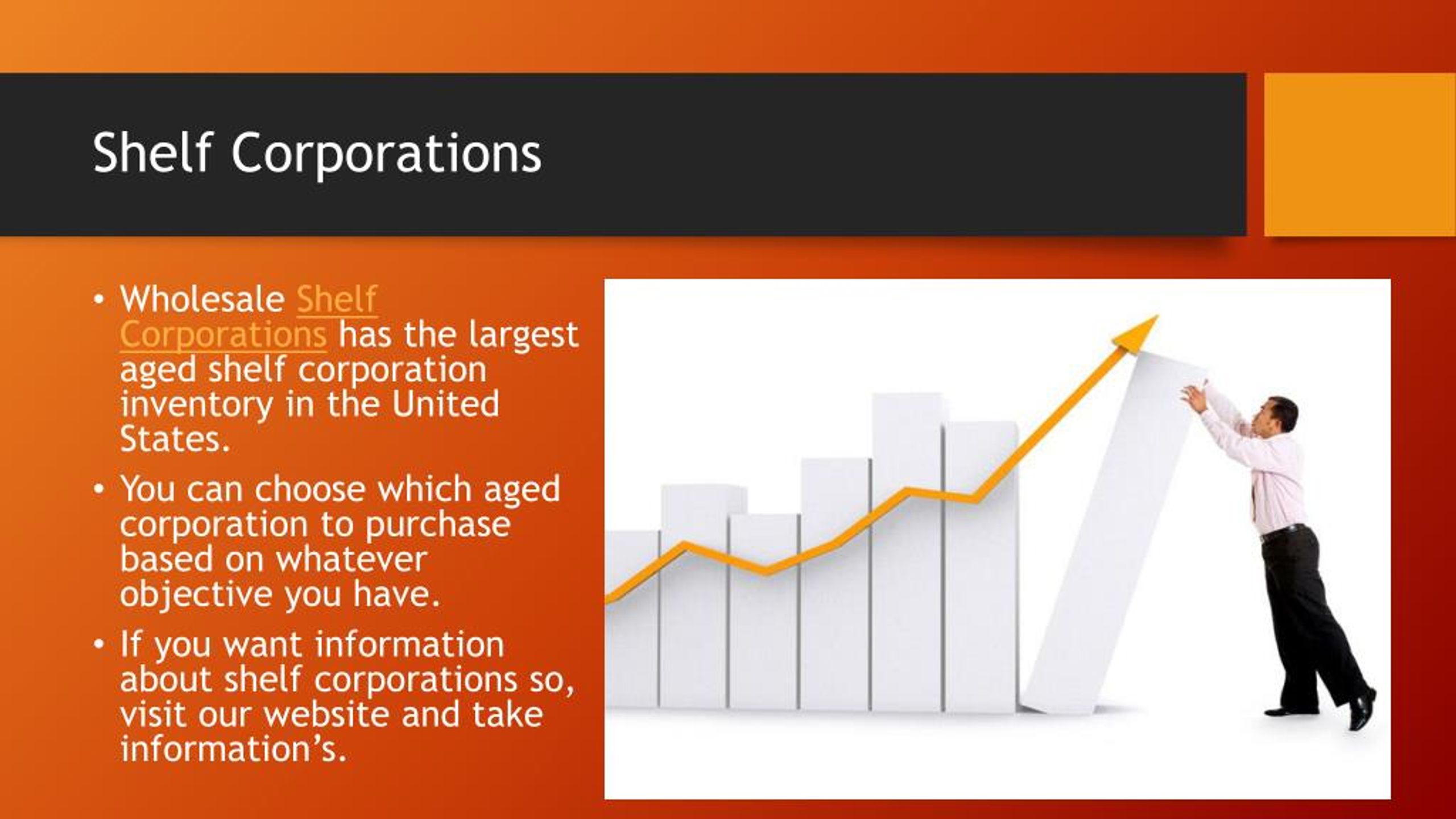 Shelf Corporations

• Wholesale Shelf Corporations has the largest aged shelf corporation inventory in the United States.

• You can choose which aged corporation to purchase based on whatever objective you have.

• If you want information about shelf corporations so, visit our website and take information's.